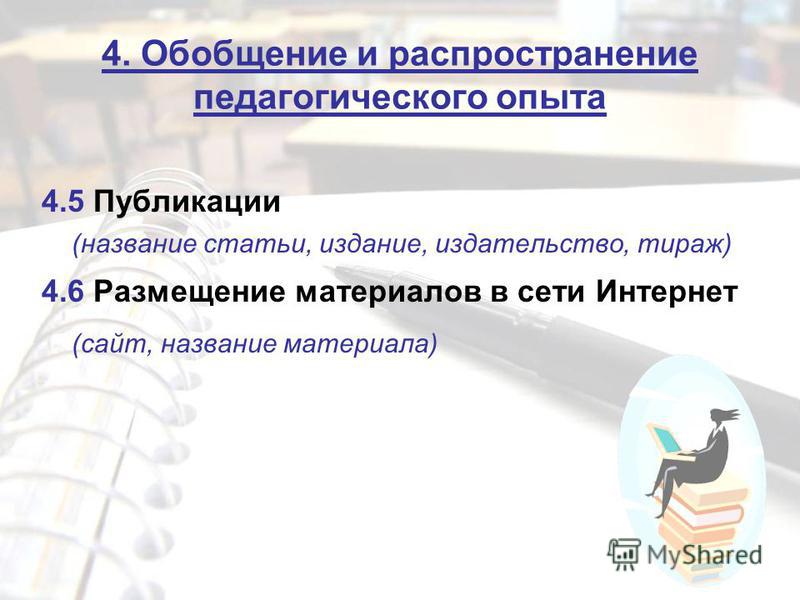 4. Обобщение и распространение педагогического опыта

4.5 Публикации

(название статьи, издание, издательство, тираж)

4.6 Размещение материалов в сети Интернет

(сайт, название материала)

MyShared